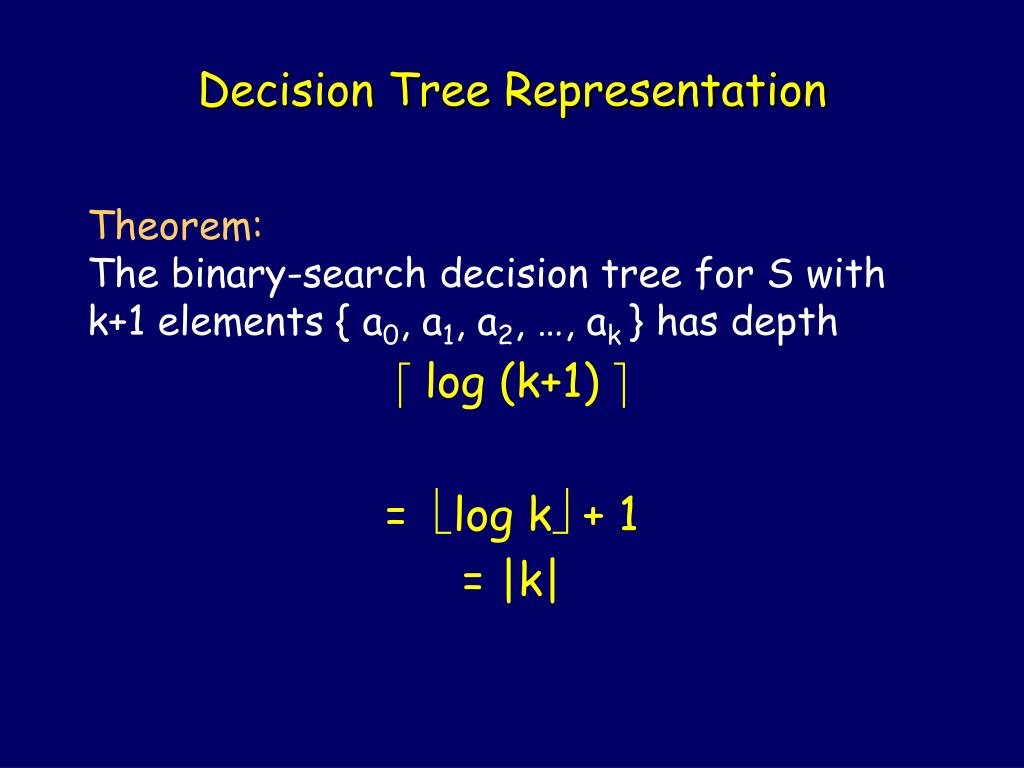 Decision Tree Representation

Theorem:
The binary-search decision tree for S with k+1 elements { $a_0$, $a_1$, $a_2$, …, $a_k$ } has depth

$\lceil \log (k+1) \rceil$

$= \lfloor \log k \rfloor + 1$

$= |k|$